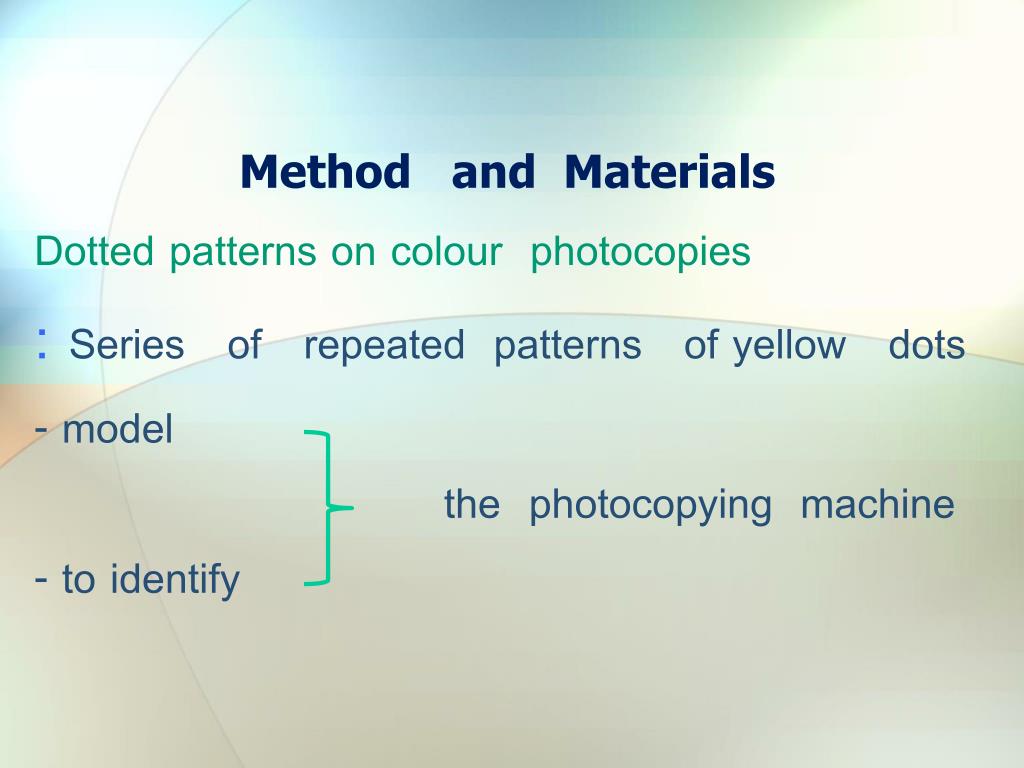 Method and Materials

Dotted patterns on colour photocopies

: Series of repeated patterns of yellow dots

- model

the photocopying machine

- to identify